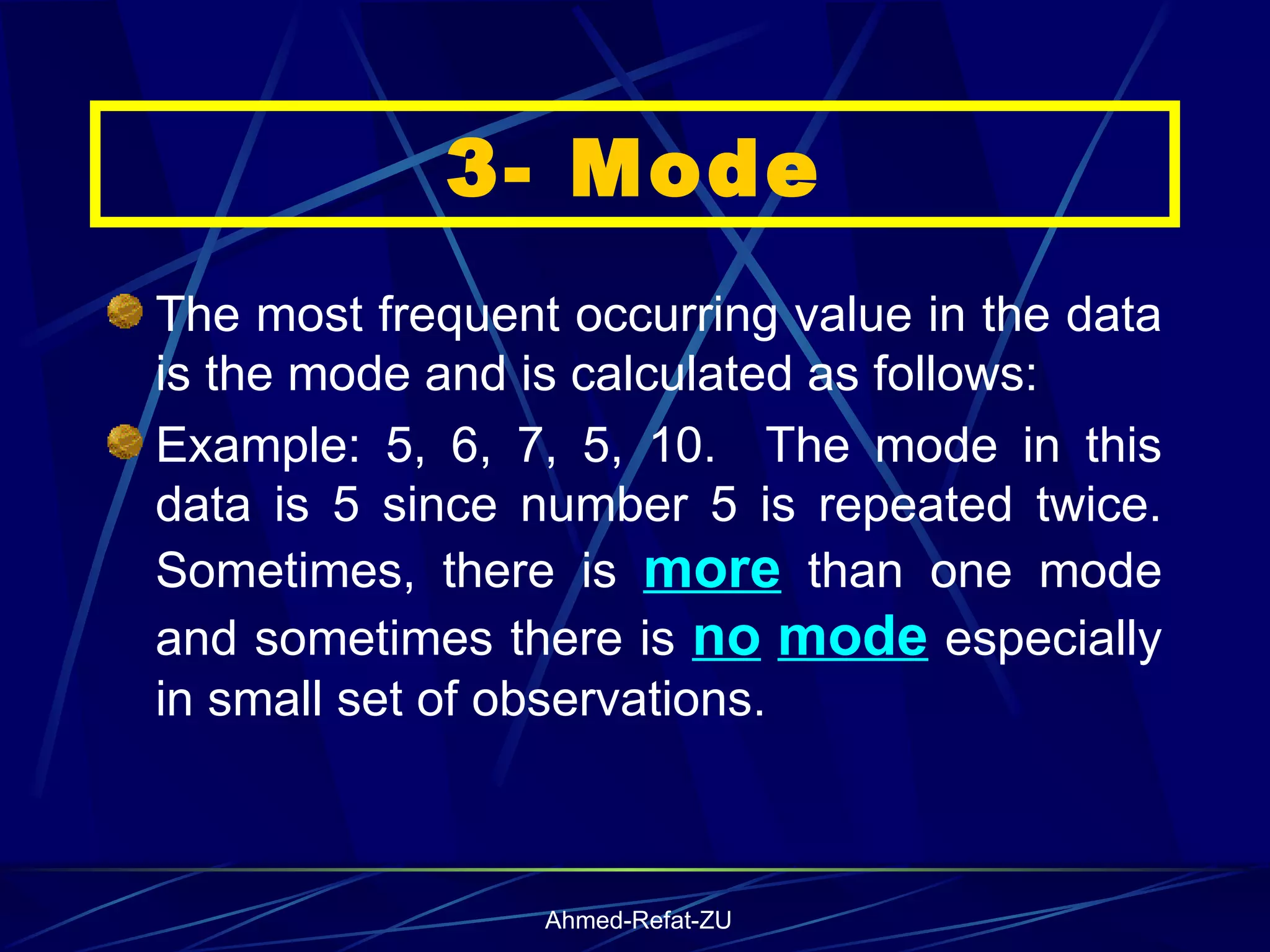 3- Mode

The most frequent occurring value in the data is the mode and is calculated as follows:

Example: 5, 6, 7, 5, 10. The mode in this data is 5 since number 5 is repeated twice. Sometimes, there is more than one mode and sometimes there is no mode especially in small set of observations.

Ahmed-Refat-ZU